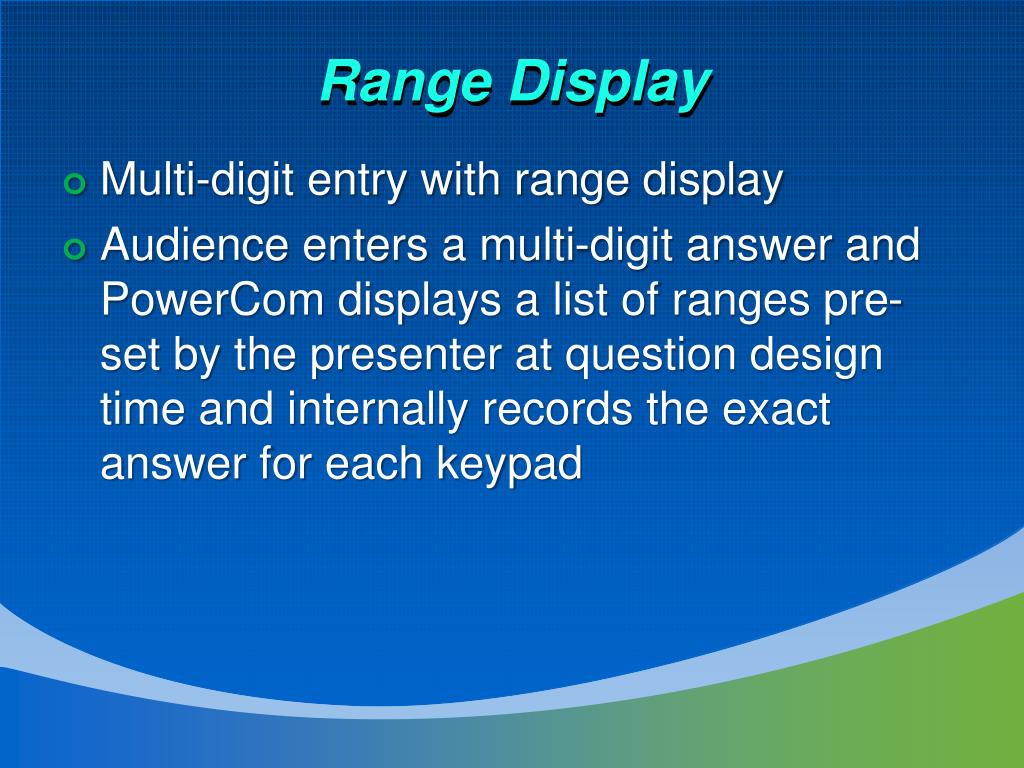 Range Display

Multi-digit entry with range display

Audience enters a multi-digit answer and PowerCom displays a list of ranges pre-set by the presenter at question design time and internally records the exact answer for each keypad